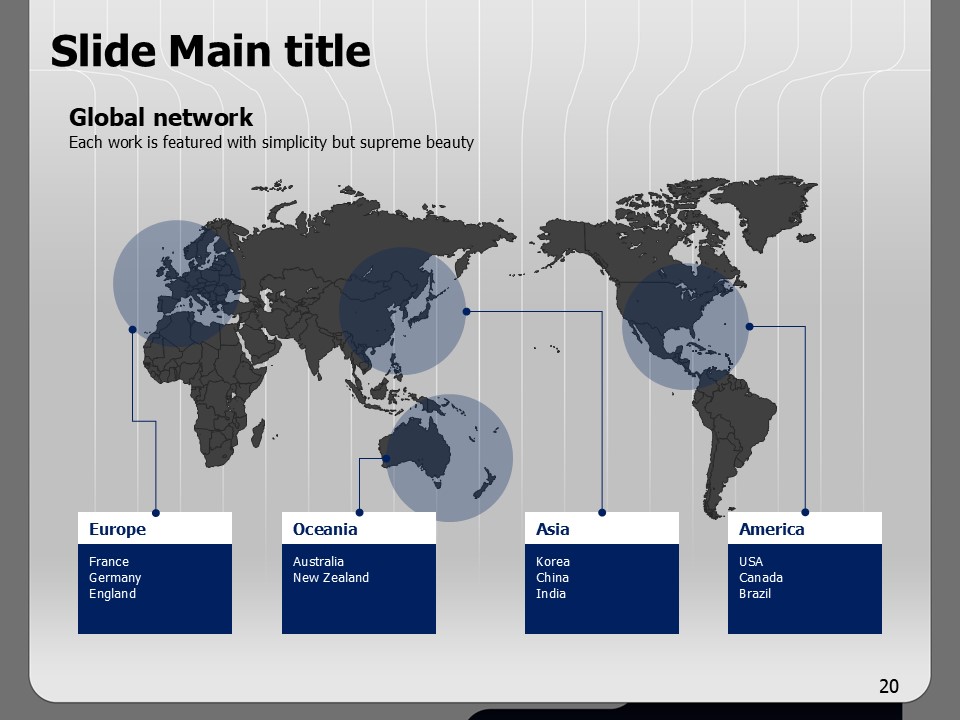 Slide Main title

Global network
Each work is featured with simplicity but supreme beauty

Europe
France
Germany
England

Oceania
Australia
New Zealand

Asia
Korea
China
India

America
USA
Canada
Brazil

20